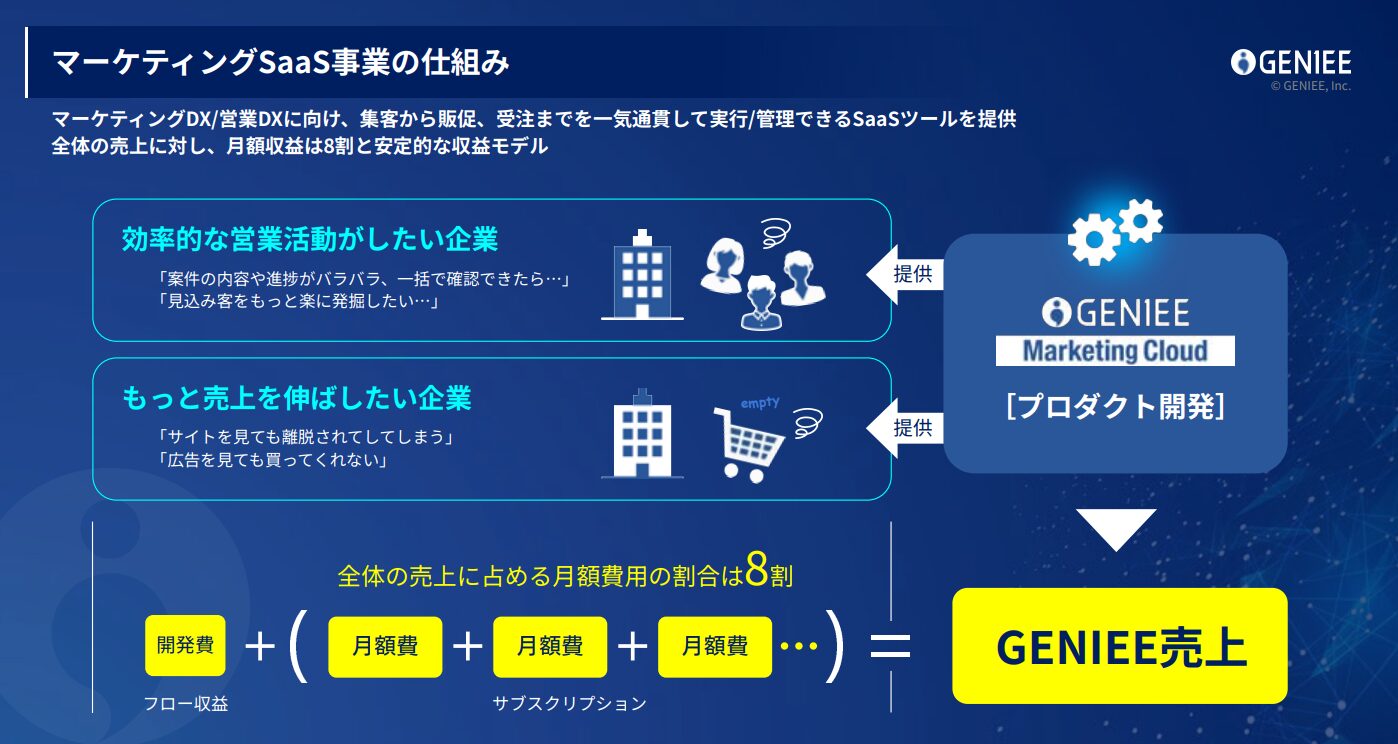 マーケティングSaaS事業の仕組み

GENIEE
© GENIEE, Inc.

マーケティングDX/営業DXに向け、集客から販促、受注までを一気通貫して実行/管理できるSaaSツールを提供
全体の売上に対し、月額収益は8割と安定的な収益モデル

効率的な営業活動がしたい企業
「案件の内容や進捗がバラバラ、一括で確認できたら…」
「見込み客をもっと楽に発掘したい…」

提供

もっと売上を伸ばしたい企業
「サイトを見ても離脱されてしてしまう」
「広告を見ても買ってくれない」

empty

提供

GENIEE
Marketing Cloud
[プロダクト開発]

全体の売上に占める月額費用の割合は8割

開発費 + ( 月額費 + 月額費 + 月額費 … ) = GENIEE売上

フロー収益

サブスクリプション